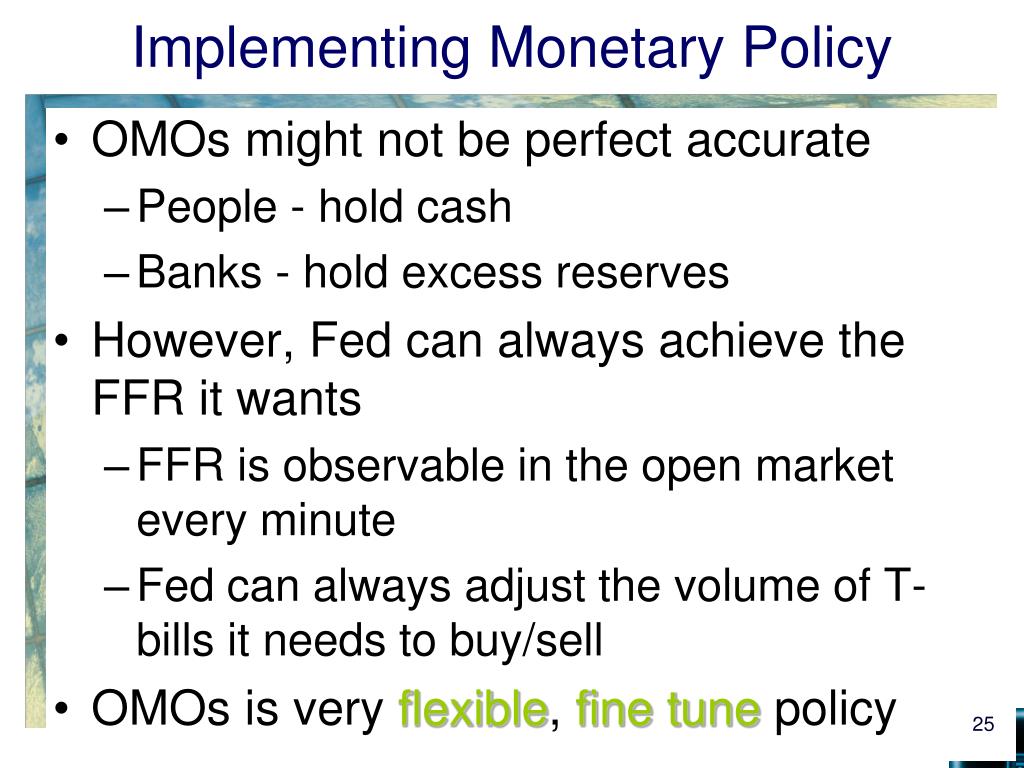 Implementing Monetary Policy

• OMOs might not be perfect accurate
– People - hold cash
– Banks - hold excess reserves
• However, Fed can always achieve the FFR it wants
– FFR is observable in the open market every minute
– Fed can always adjust the volume of T-bills it needs to buy/sell
• OMOs is very flexible, fine tune policy

25